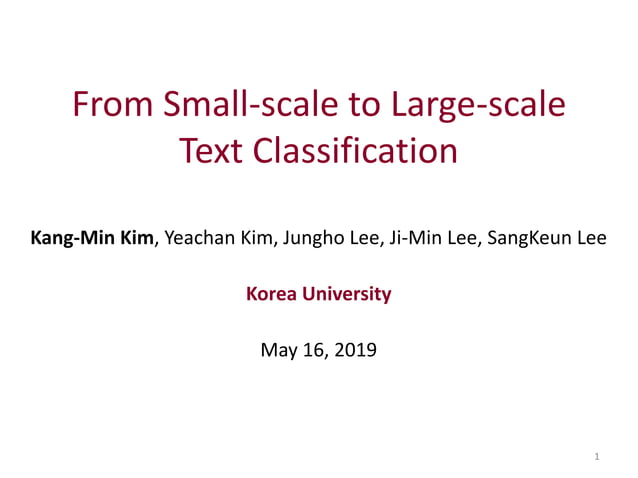 From Small-scale to Large-scale Text Classification

Kang-Min Kim, Yeachan Kim, Jungho Lee, Ji-Min Lee, SangKeun Lee

Korea University

May 16, 2019

1